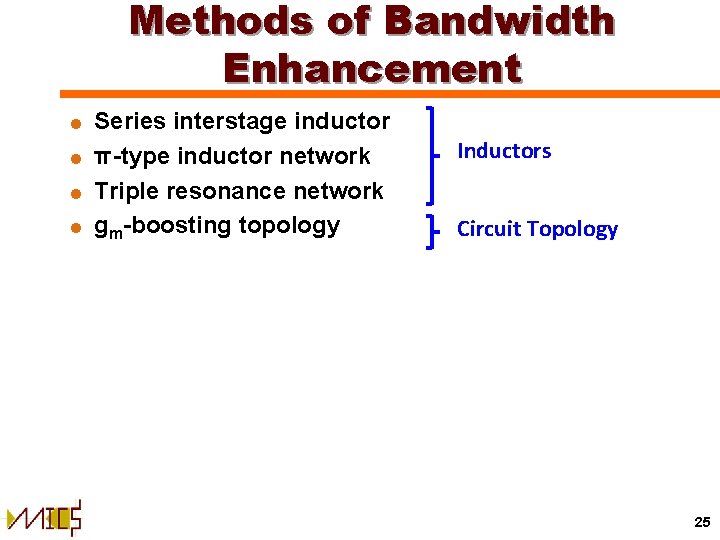 Methods of Bandwidth Enhancement

- Series interstage inductor
- π-type inductor network
- Triple resonance network
- $g_m$-boosting topology

Inductors

Circuit Topology

MICS

25